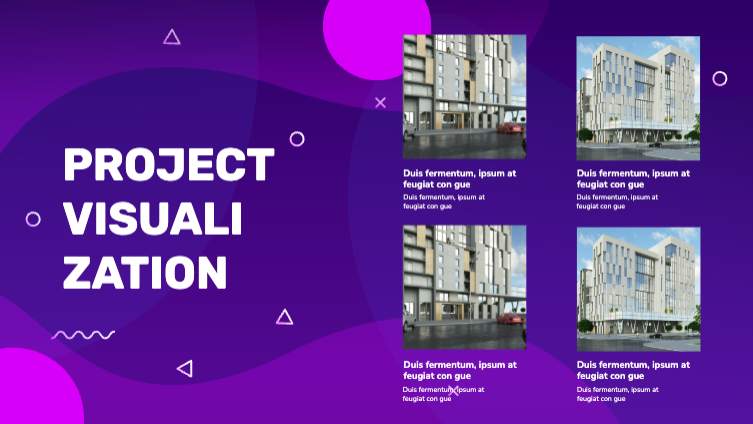 PROJECT VISUALI ZATION

Duis fermentum, ipsum at feugiat con gue

Duis fermentum, ipsum at feugiat con gue

Duis fermentum, ipsum at feugiat con gue

Duis fermentum, ipsum at feugiat con gue

Duis fermentum, ipsum at feugiat con gue

Duis fermentum, ipsum at feugiat con gue

Duis fermentum, ipsum at feugiat con gue

Duis fermentum, ipsum at feugiat con gue